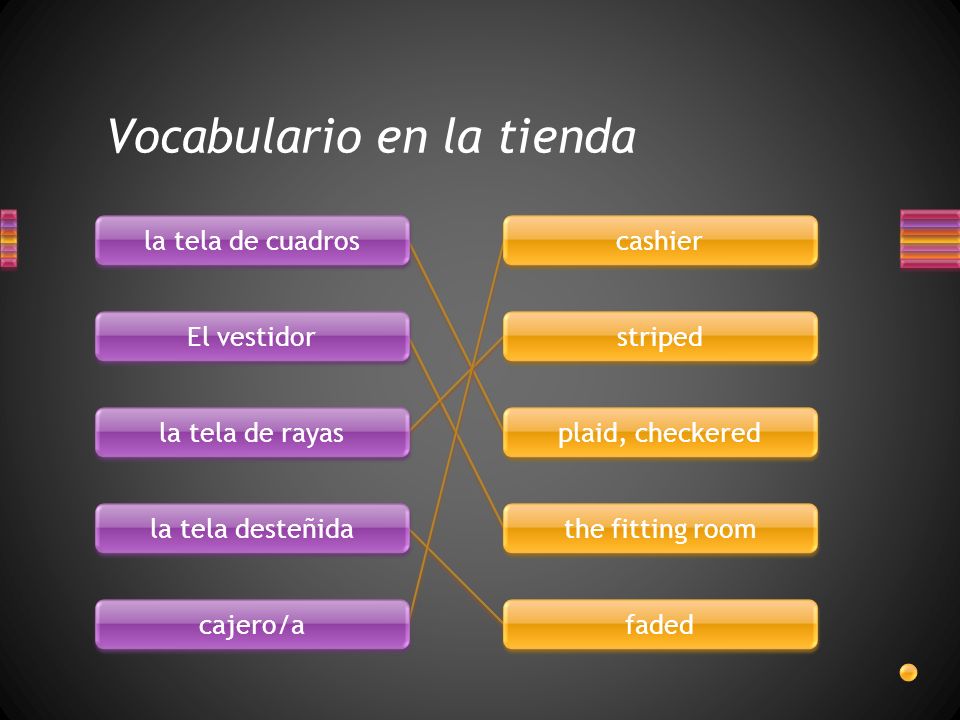 Vocabulario en la tienda

la tela de cuadros

El vestidor

la tela de rayas

la tela desteñida

cajero/a

cashier

striped

plaid, checkered

the fitting room

faded